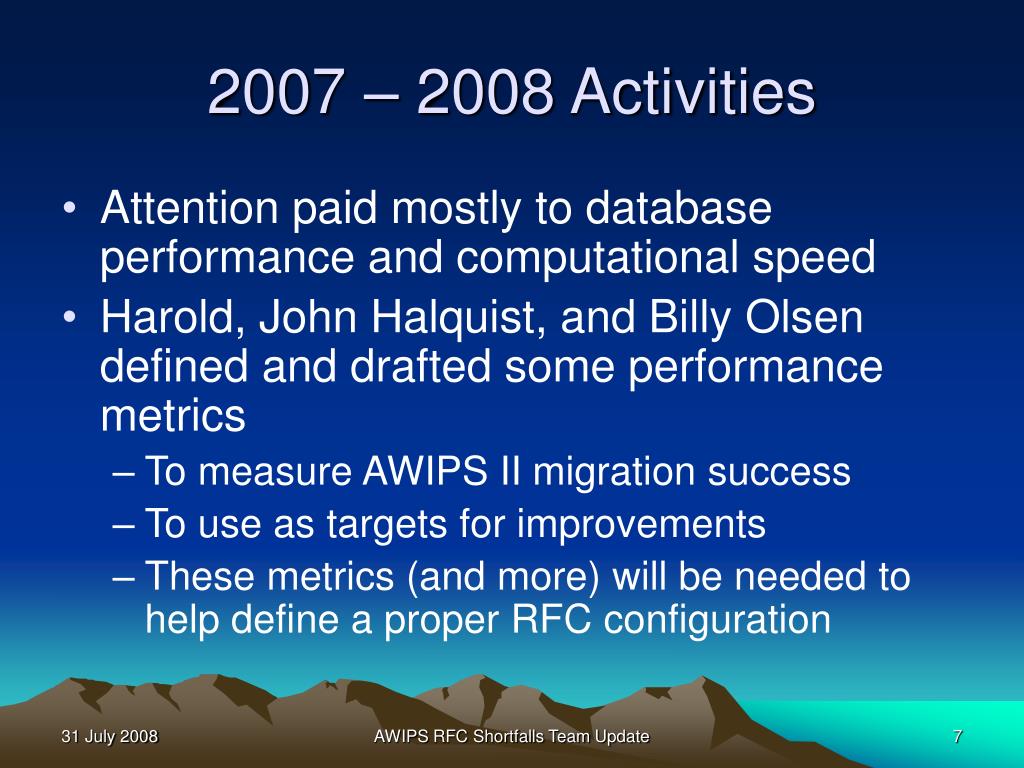 2007 – 2008 Activities

• Attention paid mostly to database performance and computational speed
• Harold, John Halquist, and Billy Olsen defined and drafted some performance metrics
– To measure AWIPS II migration success
– To use as targets for improvements
– These metrics (and more) will be needed to help define a proper RFC configuration

31 July 2008
AWIPS RFC Shortfalls Team Update
7